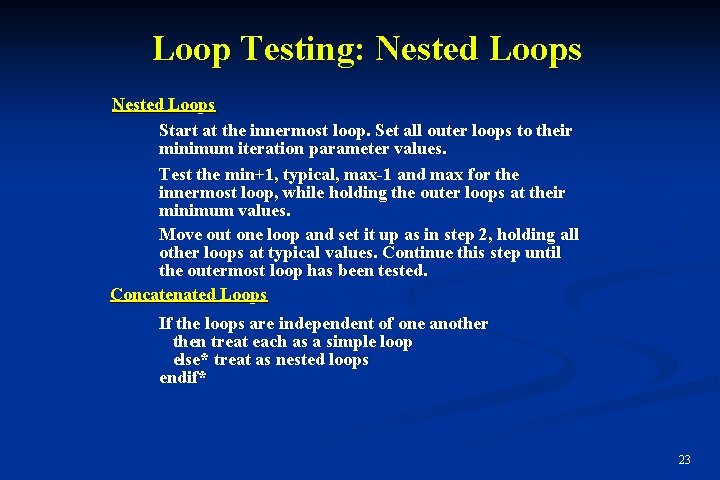 Loop Testing: Nested Loops

Nested Loops

Start at the innermost loop. Set all outer loops to their minimum iteration parameter values.

Test the min+1, typical, max-1 and max for the innermost loop, while holding the outer loops at their minimum values.

Move out one loop and set it up as in step 2, holding all other loops at typical values. Continue this step until the outermost loop has been tested.

Concatenated Loops

If the loops are independent of one another
then treat each as a simple loop
else* treat as nested loops
endif*

23